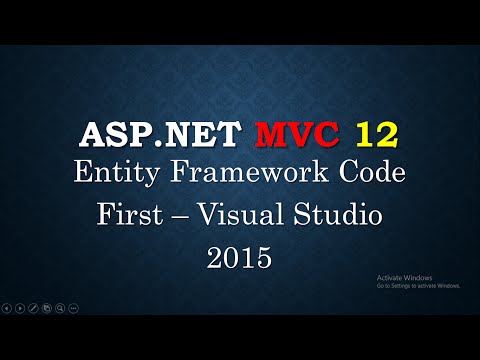 ASP.NET MVC 12
Entity Framework Code First – Visual Studio 2015

Activate Windows
Go to Settings to activate Windows.